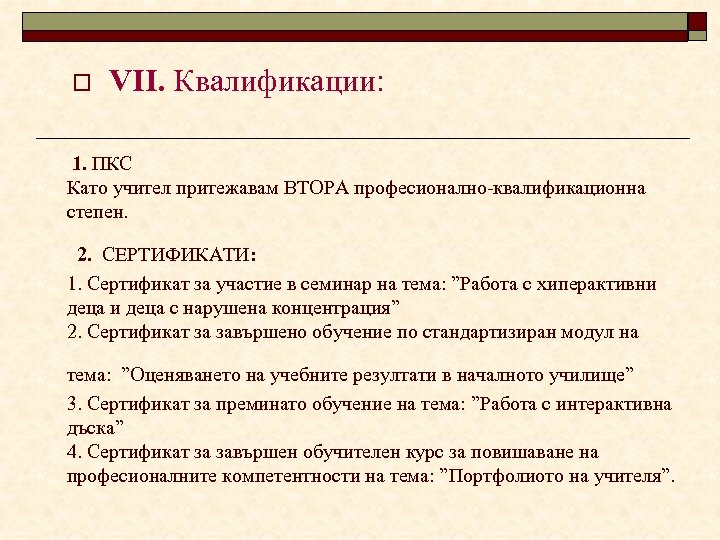 VII. Квалификации:

1. ПКС
Като учител притежавам ВТОРА професионално-квалификационна степен.

2. СЕРТИФИКАТИ:
1. Сертификат за участие в семинар на тема: ”Работа с хиперактивни деца и деца с нарушена концентрация”
2. Сертификат за завършено обучение по стандартизиран модул на

тема: ”Оценяването на учебните резултати в началното училище”
3. Сертификат за преминато обучение на тема: ”Работа с интерактивна дъска”
4. Сертификат за завършен обучителен курс за повишаване на професионалните компетентности на тема: ”Портфолиото на учителя”.